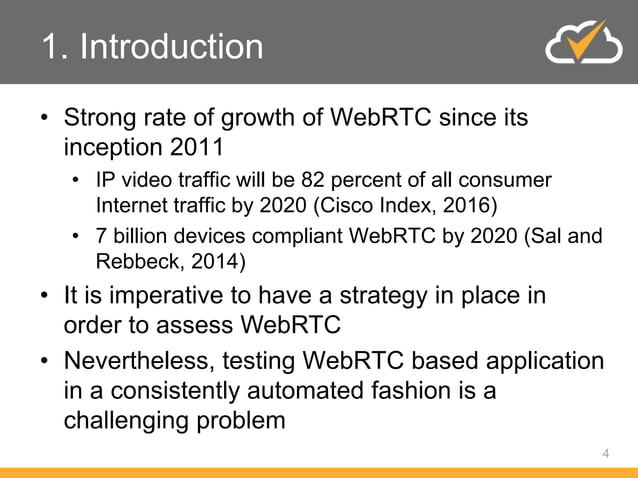 1. Introduction

• Strong rate of growth of WebRTC since its inception 2011
  • IP video traffic will be 82 percent of all consumer Internet traffic by 2020 (Cisco Index, 2016)
  • 7 billion devices compliant WebRTC by 2020 (Sal and Rebbeck, 2014)
• It is imperative to have a strategy in place in order to assess WebRTC
• Nevertheless, testing WebRTC based application in a consistently automated fashion is a challenging problem

4